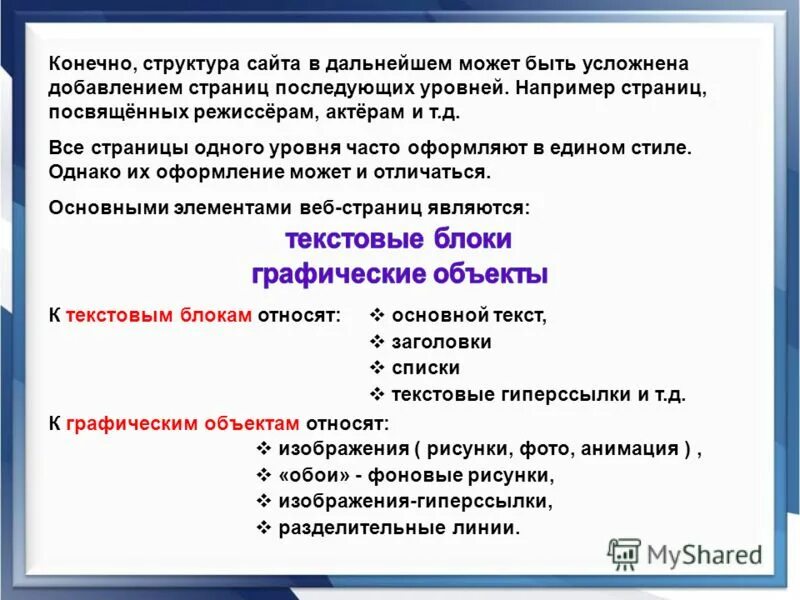 Конечно, структура сайта в дальнейшем может быть усложнена добавлением страниц последующих уровней. Например страниц, посвящённых режиссёрам, актёрам и т.д.

Все страницы одного уровня часто оформляют в едином стиле. Однако их оформление может и отличаться.

Основными элементами веб-страниц являются:

текстовые блоки
графические объекты

К текстовым блокам относят:
❖ основной текст,
❖ заголовки
❖ списки
❖ текстовые гиперссылки и т.д.

К графическим объектам относят:
❖ изображения ( рисунки, фото, анимация ) ,
❖ «обои» - фоновые рисунки,
❖ изображения-гиперссылки,
❖ разделительные линии.

MyShared